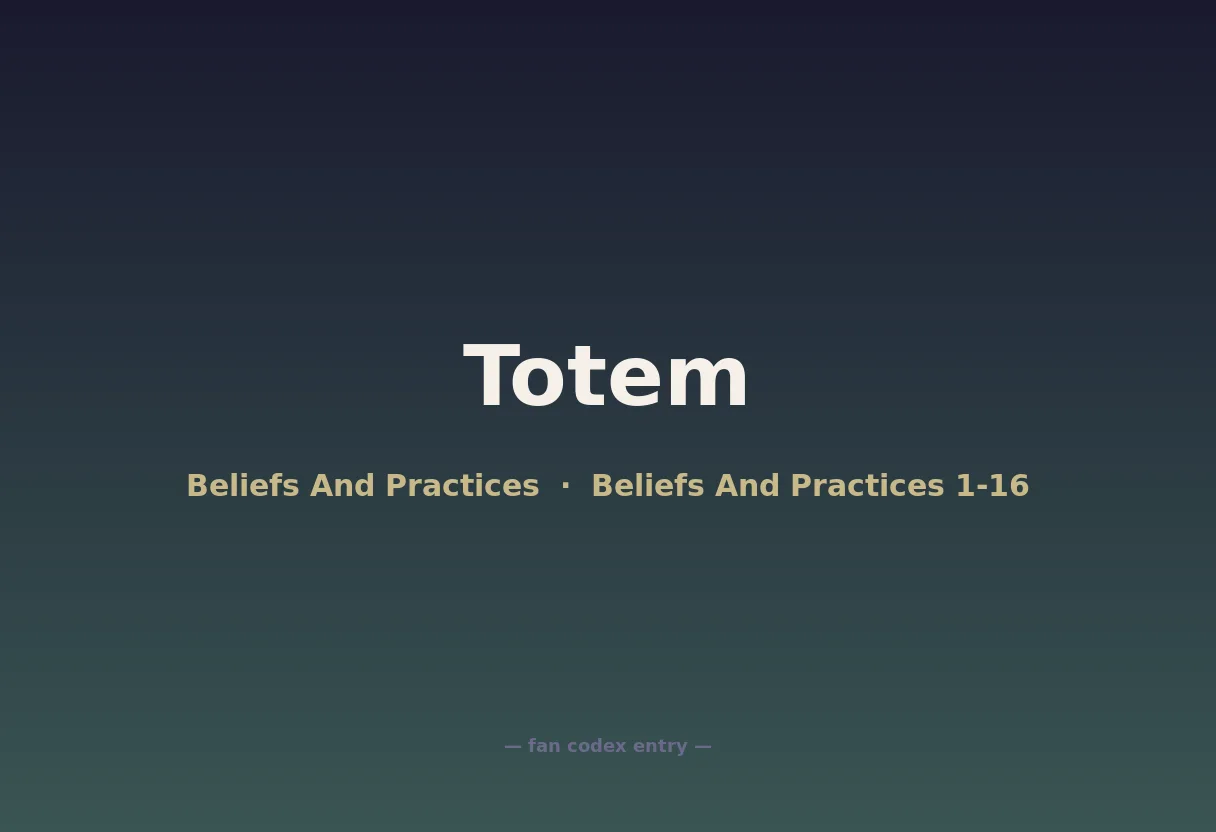 Totem

Beliefs And Practices · Beliefs And Practices 1-16

— fan codex entry —